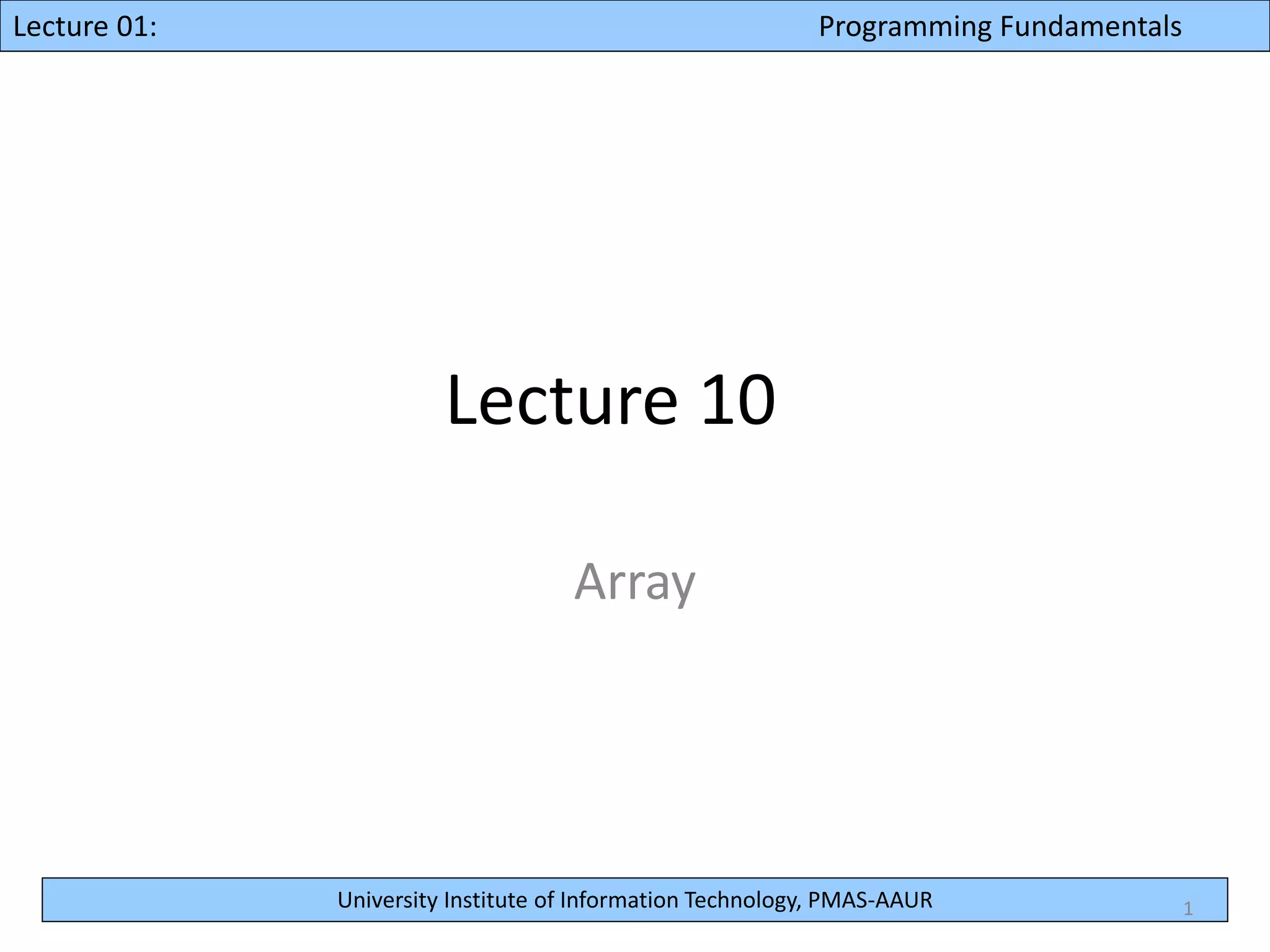 Lecture 01: Programming Fundamentals

Lecture 10

Array

University Institute of Information Technology, PMAS-AAUR

1